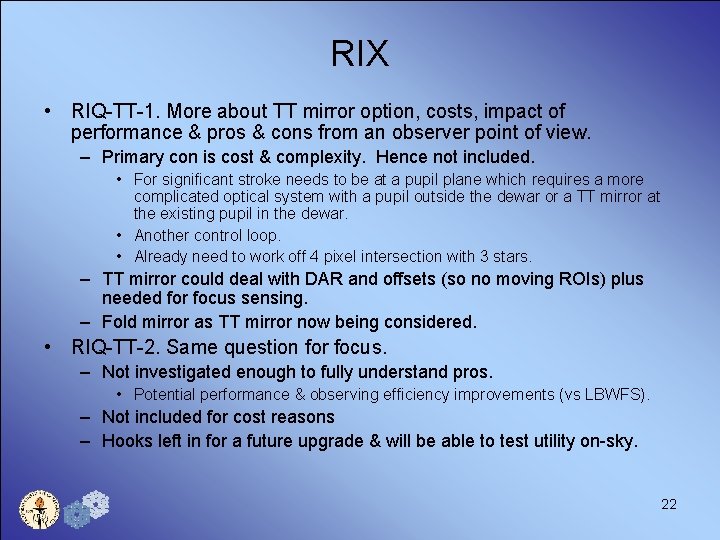 RIX

• RIQ-TT-1. More about TT mirror option, costs, impact of performance & pros & cons from an observer point of view.
– Primary con is cost & complexity. Hence not included.
• For significant stroke needs to be at a pupil plane which requires a more complicated optical system with a pupil outside the dewar or a TT mirror at the existing pupil in the dewar.
• Another control loop.
• Already need to work off 4 pixel intersection with 3 stars.
– TT mirror could deal with DAR and offsets (so no moving ROIs) plus needed for focus sensing.
– Fold mirror as TT mirror now being considered.
• RIQ-TT-2. Same question for focus.
– Not investigated enough to fully understand pros.
• Potential performance & observing efficiency improvements (vs LBWFS).
– Not included for cost reasons
– Hooks left in for a future upgrade & will be able to test utility on-sky.

22